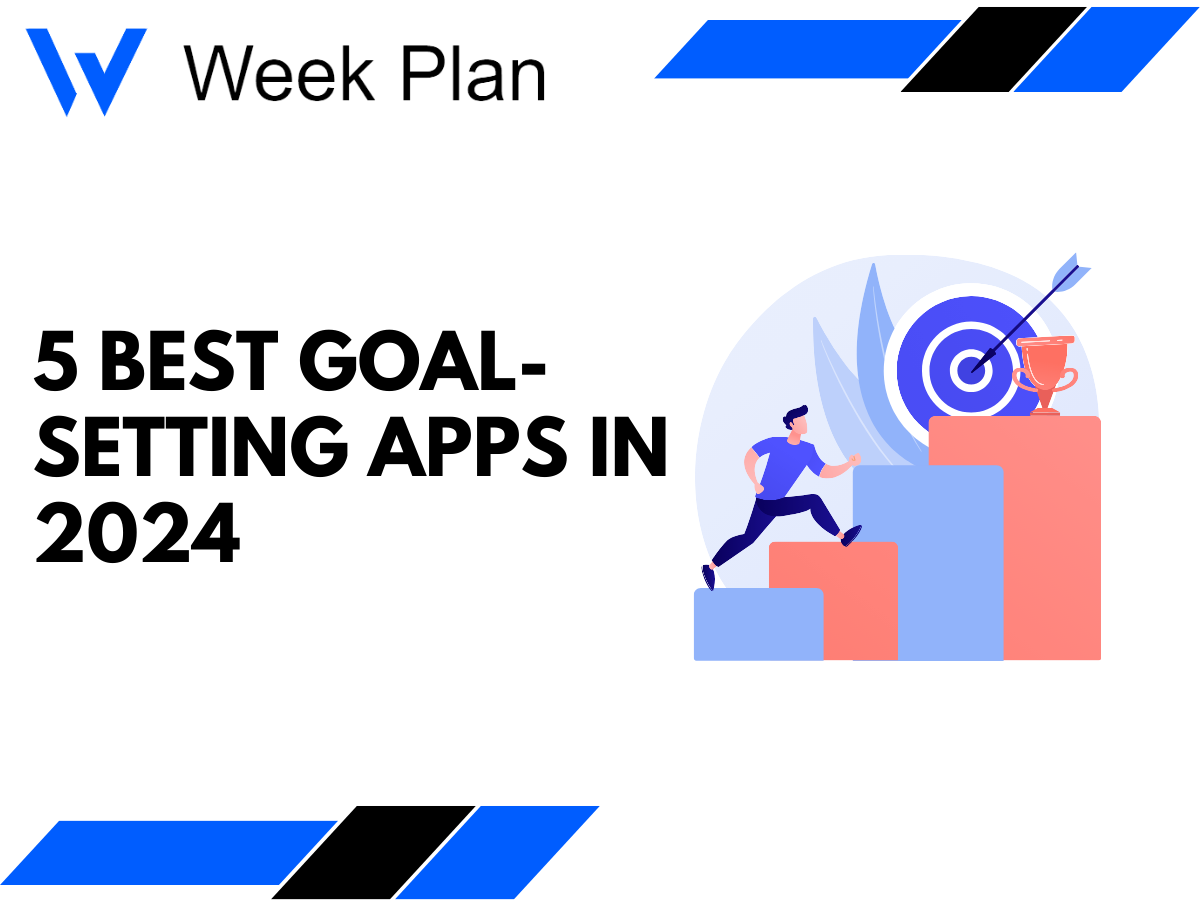 Week Plan

5 BEST GOAL-SETTING APPS IN 2024